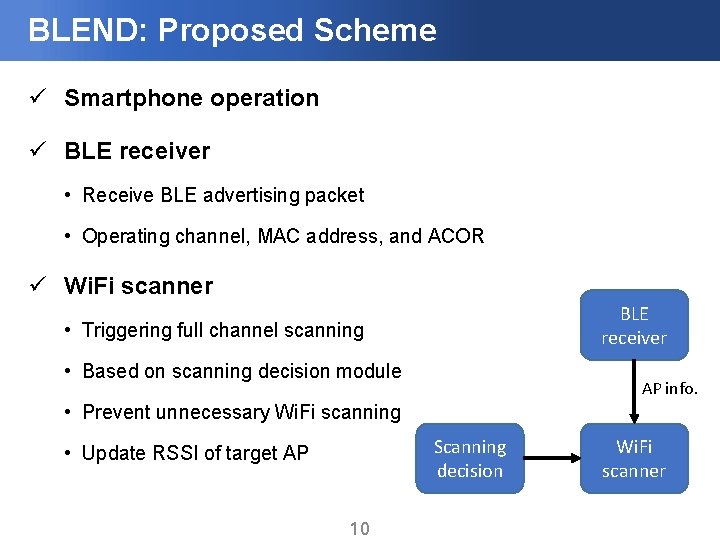 BLEND: Proposed Scheme

✓ Smartphone operation

✓ BLE receiver

• Receive BLE advertising packet

• Operating channel, MAC address, and ACOR

✓ WiFi scanner

• Triggering full channel scanning

• Based on scanning decision module

• Prevent unnecessary WiFi scanning

• Update RSSI of target AP

BLE receiver

AP info.

Scanning decision

WiFi scanner

10